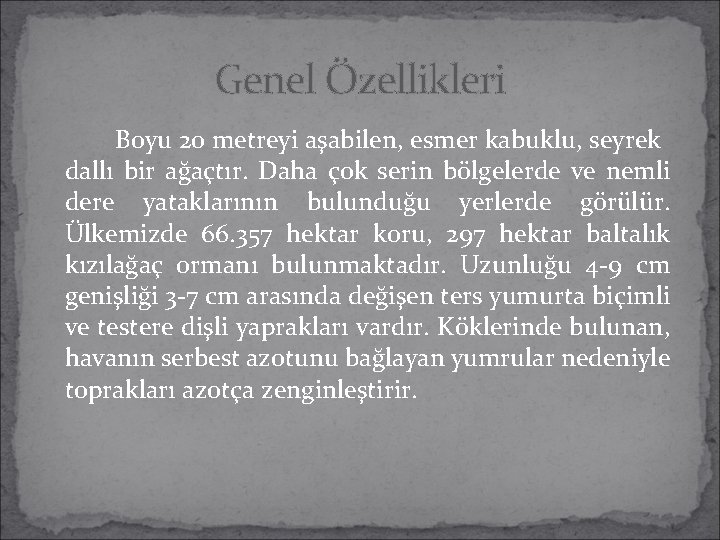 Genel Özellikleri

Boyu 20 metreyi aşabilen, esmer kabuklu, seyrek dallı bir ağaçtır. Daha çok serin bölgelerde ve nemli dere yataklarının bulunduğu yerlerde görülür. Ülkemizde 66.357 hektar koru, 297 hektar baltalık kızılağaç ormanı bulunmaktadır. Uzunluğu 4-9 cm genişliği 3-7 cm arasında değişen ters yumurta biçimli ve testere dişli yaprakları vardır. Köklerinde bulunan, havanın serbest azotunu bağlayan yumrular nedeniyle toprakları azotça zenginleştirir.